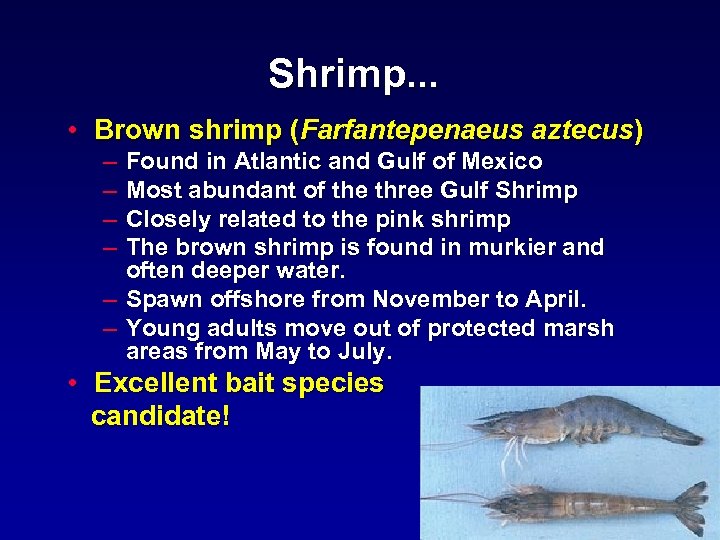 Shrimp...

• Brown shrimp (Farfantepenaeus aztecus)
– Found in Atlantic and Gulf of Mexico
– Most abundant of the three Gulf Shrimp
– Closely related to the pink shrimp
– The brown shrimp is found in murkier and often deeper water.
– Spawn offshore from November to April.
– Young adults move out of protected marsh areas from May to July.

• Excellent bait species candidate!